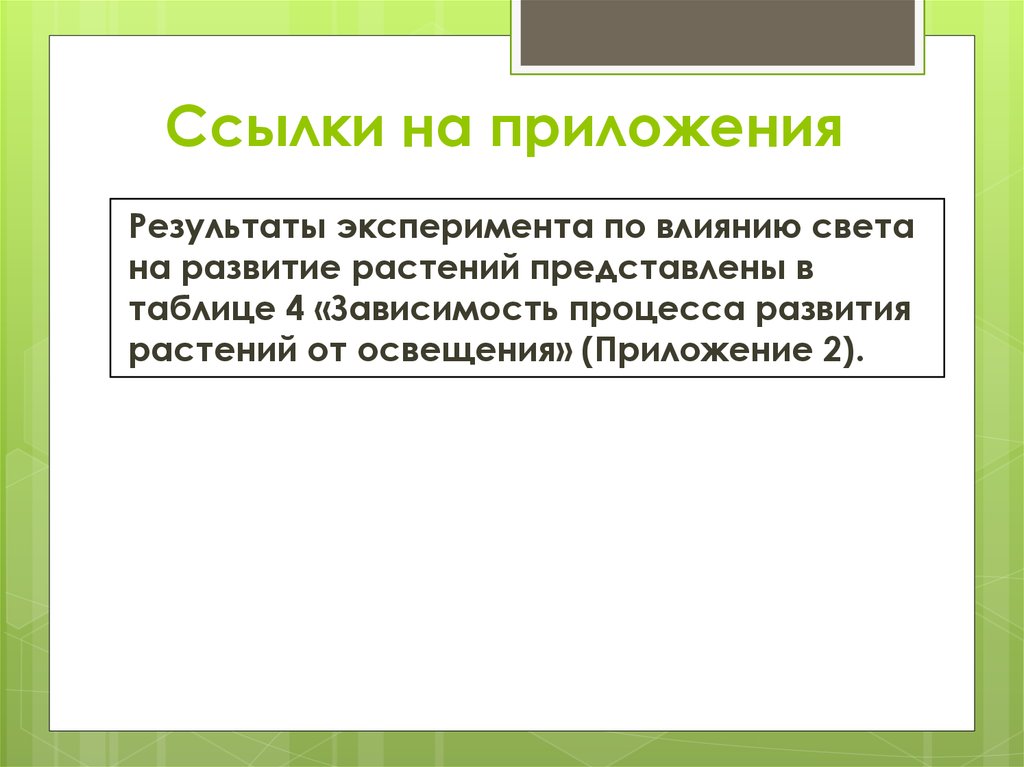 Ссылки на приложения

Результаты эксперимента по влиянию света на развитие растений представлены в таблице 4 «Зависимость процесса развития растений от освещения» (Приложение 2).